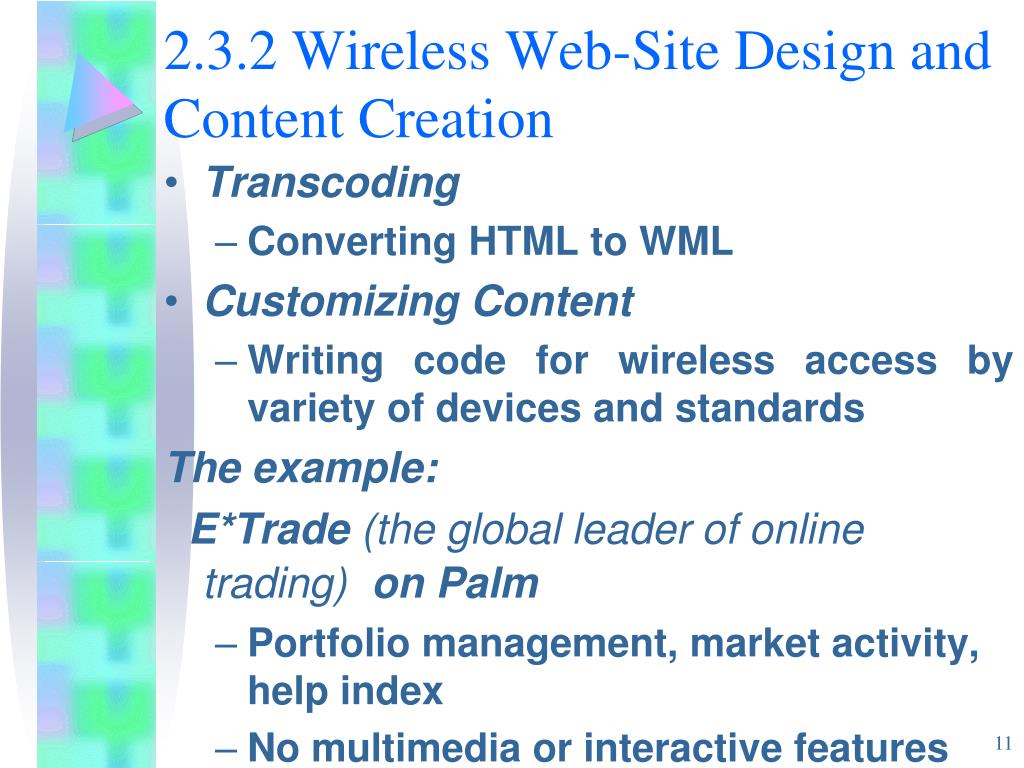 2.3.2 Wireless Web-Site Design and Content Creation

• Transcoding
– Converting HTML to WML
• Customizing Content
– Writing code for wireless access by variety of devices and standards

The example:
E*Trade (the global leader of online trading) on Palm
– Portfolio management, market activity, help index
– No multimedia or interactive features

11